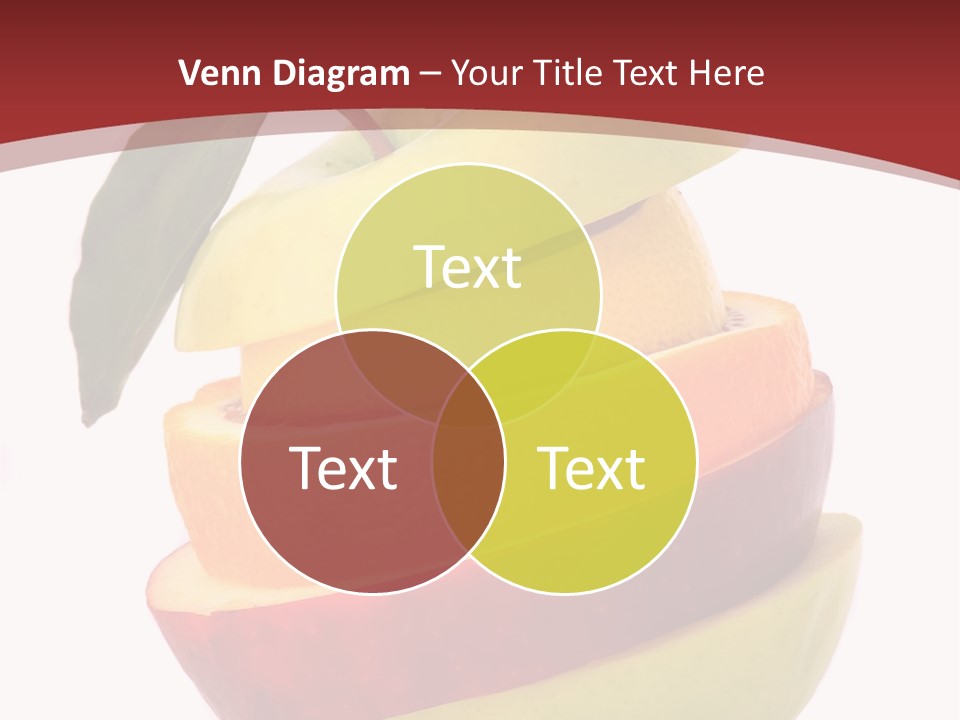 Venn Diagram – Your Title Text Here

Text

Text

Text